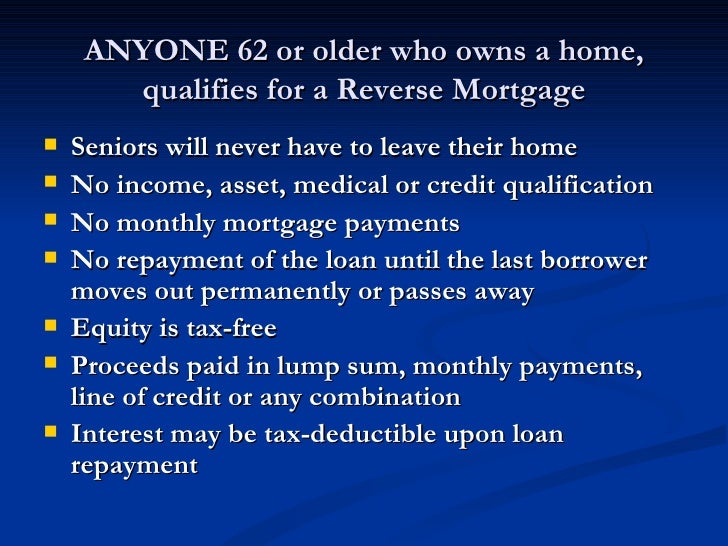 ANYONE 62 or older who owns a home, qualifies for a Reverse Mortgage

- Seniors will never have to leave their home
- No income, asset, medical or credit qualification
- No monthly mortgage payments
- No repayment of the loan until the last borrower moves out permanently or passes away
- Equity is tax-free
- Proceeds paid in lump sum, monthly payments, line of credit or any combination
- Interest may be tax-deductible upon loan repayment